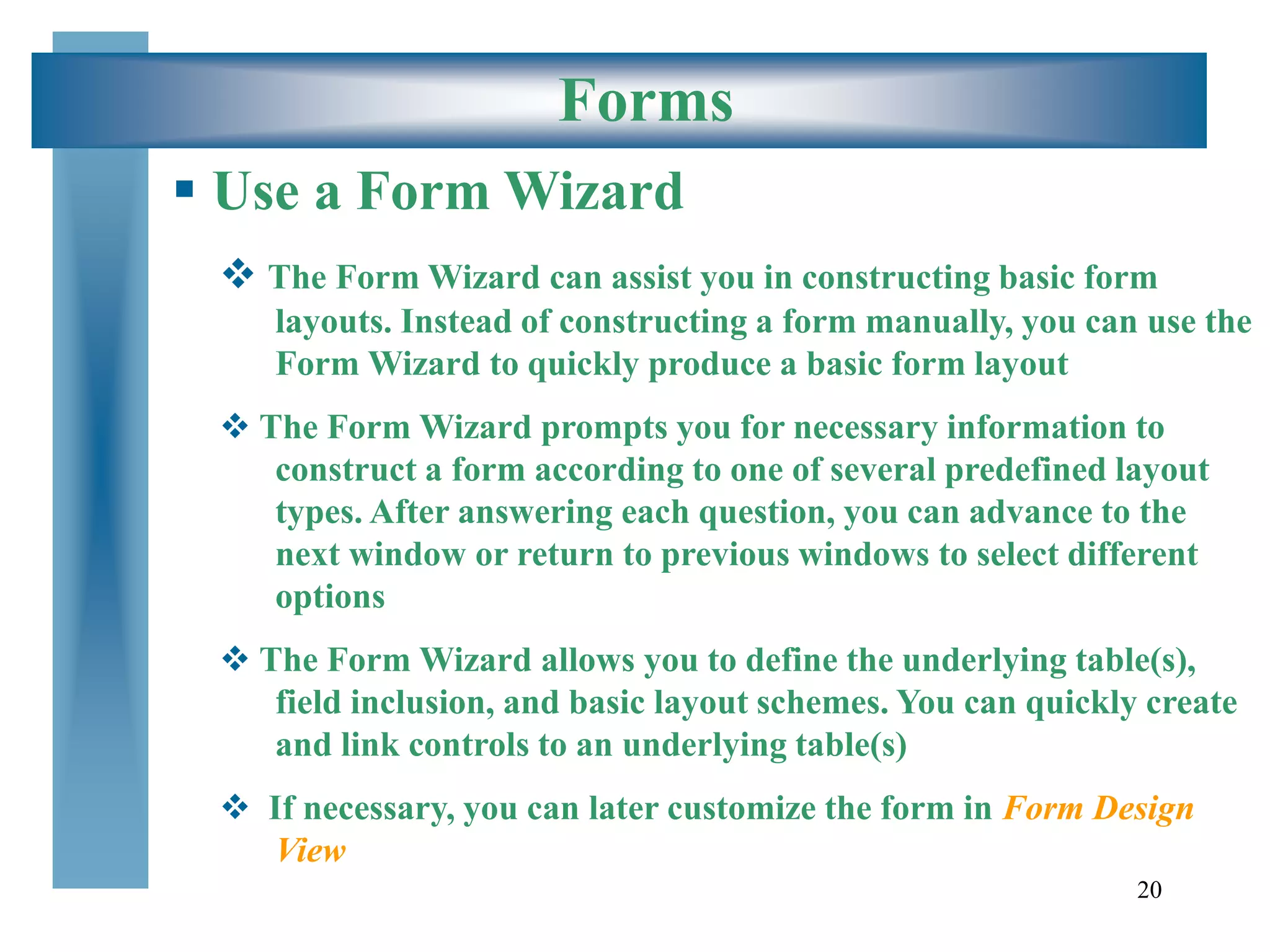 Forms

▪ Use a Form Wizard

❖ The Form Wizard can assist you in constructing basic form layouts. Instead of constructing a form manually, you can use the Form Wizard to quickly produce a basic form layout

❖ The Form Wizard prompts you for necessary information to construct a form according to one of several predefined layout types. After answering each question, you can advance to the next window or return to previous windows to select different options

❖ The Form Wizard allows you to define the underlying table(s), field inclusion, and basic layout schemes. You can quickly create and link controls to an underlying table(s)

❖ If necessary, you can later customize the form in Form Design View

20